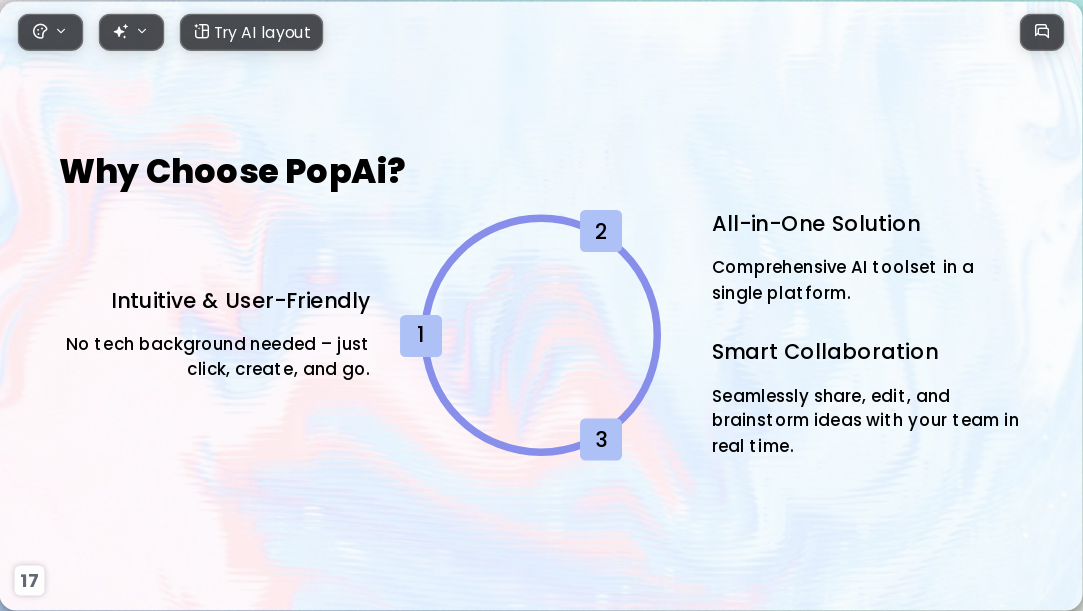 Try AI layout

Why Choose PopAi?

Intuitive & User-Friendly

No tech background needed – just click, create, and go.

1

2

3

All-in-One Solution

Comprehensive AI toolset in a single platform.

Smart Collaboration

Seamlessly share, edit, and brainstorm ideas with your team in real time.

17